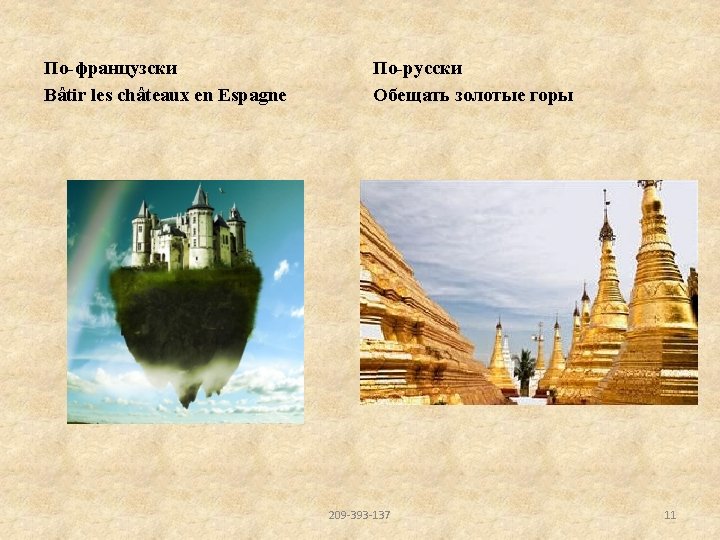 По-французски
Bâtir les châteaux en Espagne

По-русски
Обещать золотые горы

209-393-137

11